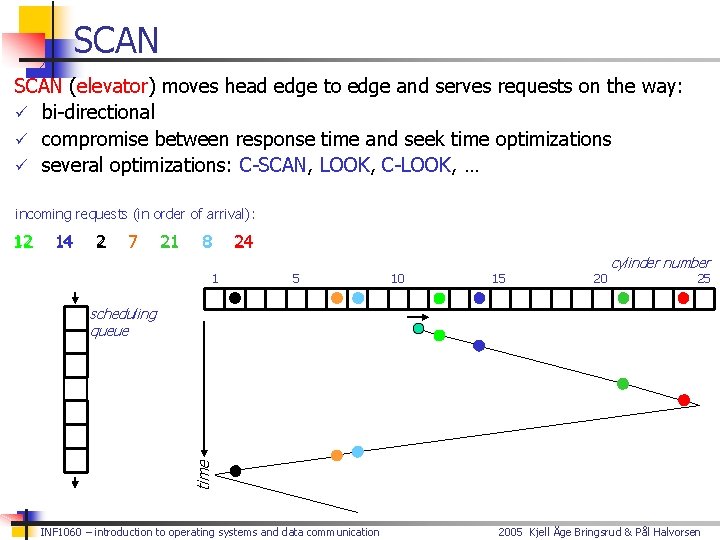 SCAN

SCAN (elevator) moves head edge to edge and serves requests on the way:
✓ bi-directional
✓ compromise between response time and seek time optimizations
✓ several optimizations: C-SCAN, LOOK, C-LOOK, …

incoming requests (in order of arrival):

12 14 2 7 21 8 24

cylinder number

1 5 10 15 20 25

scheduling queue

time

INF1060 – introduction to operating systems and data communication

2005 Kjell Åge Bringsrud & Pål Halvorsen